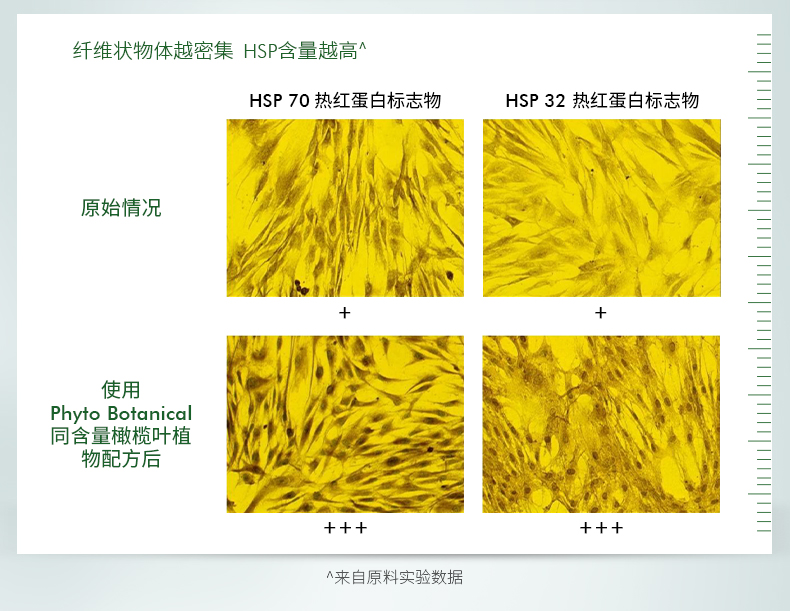 纤维状物体越密集 HSP含量越高^

| | HSP 70 热红蛋白标志物 | HSP 32 热红蛋白标志物 |
|---|---|---|
| 原始情况 | + | + |
| 使用 Phyto Botanical 同含量橄榄叶植物配方后 | +++ | +++ |

^来自原料实验数据